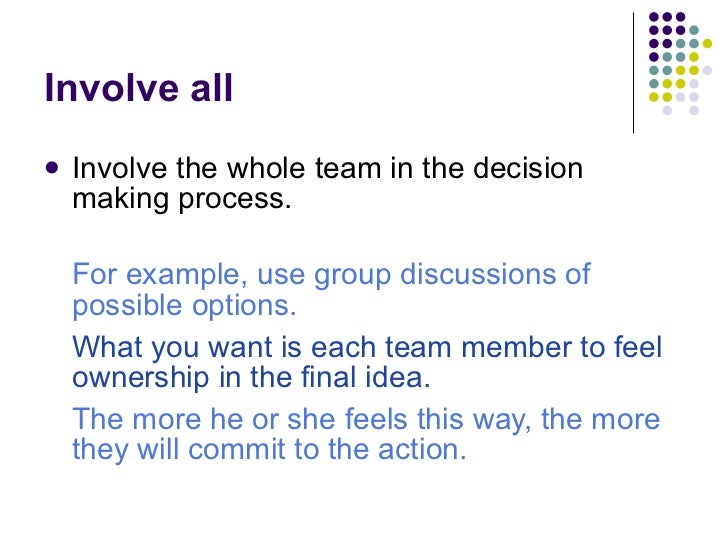 Involve all

• Involve the whole team in the decision making process.

For example, use group discussions of possible options.

What you want is each team member to feel ownership in the final idea.

The more he or she feels this way, the more they will commit to the action.